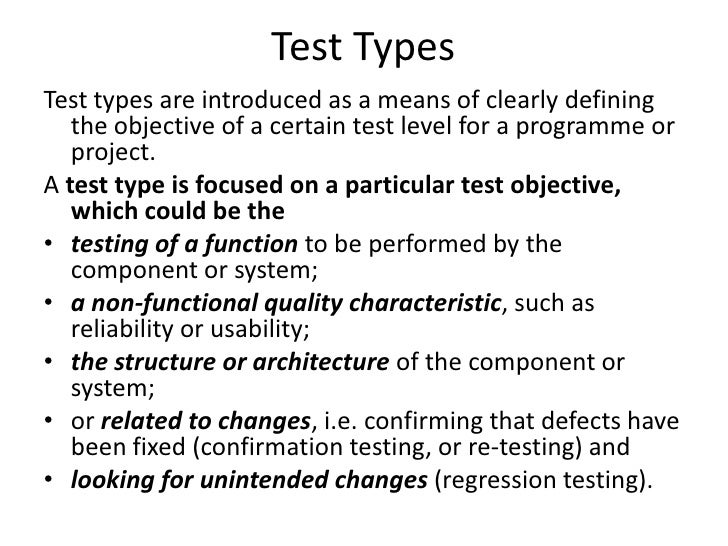 Test Types

Test types are introduced as a means of clearly defining the objective of a certain test level for a programme or project.

A test type is focused on a particular test objective, which could be the

• testing of a function to be performed by the component or system;
• a non-functional quality characteristic, such as reliability or usability;
• the structure or architecture of the component or system;
• or related to changes, i.e. confirming that defects have been fixed (confirmation testing, or re-testing) and
• looking for unintended changes (regression testing).